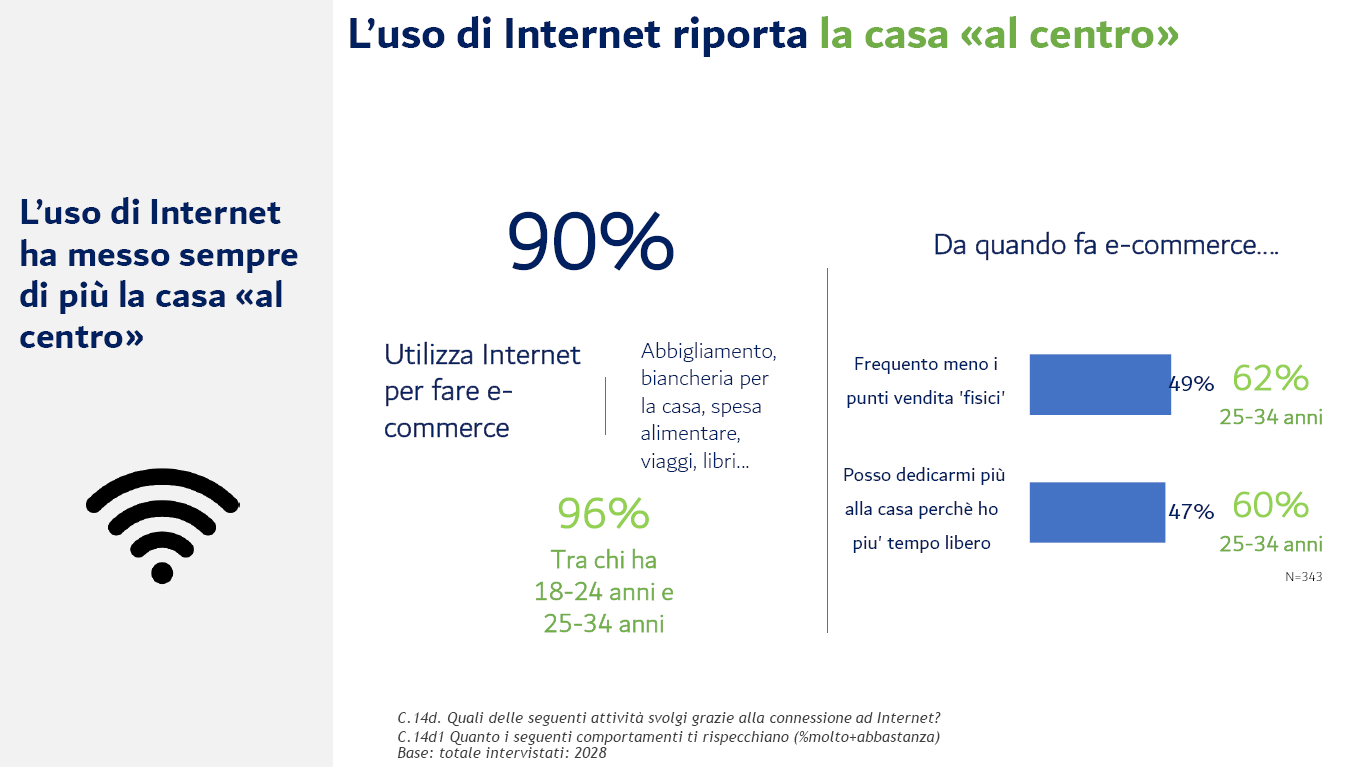 L’uso di Internet riporta la casa «al centro»

L’uso di Internet ha messo sempre di più la casa «al centro»

90%

Utilizza Internet per fare e-commerce

Abbigliamento, biancheria per la casa, spesa alimentare, viaggi, libri…

96%
Tra chi ha 18-24 anni e 25-34 anni

Da quando fa e-commerce….

Frequento meno i punti vendita 'fisici' 49% 62% 25-34 anni

Posso dedicarmi più alla casa perchè ho piu' tempo libero 47% 60% 25-34 anni

N=343

C.14d. Quali delle seguenti attività svolgi grazie alla connessione ad Internet?
C.14d1 Quanto i seguenti comportamenti ti rispecchiano (%molto+abbastanza)
Base: totale intervistati: 2028